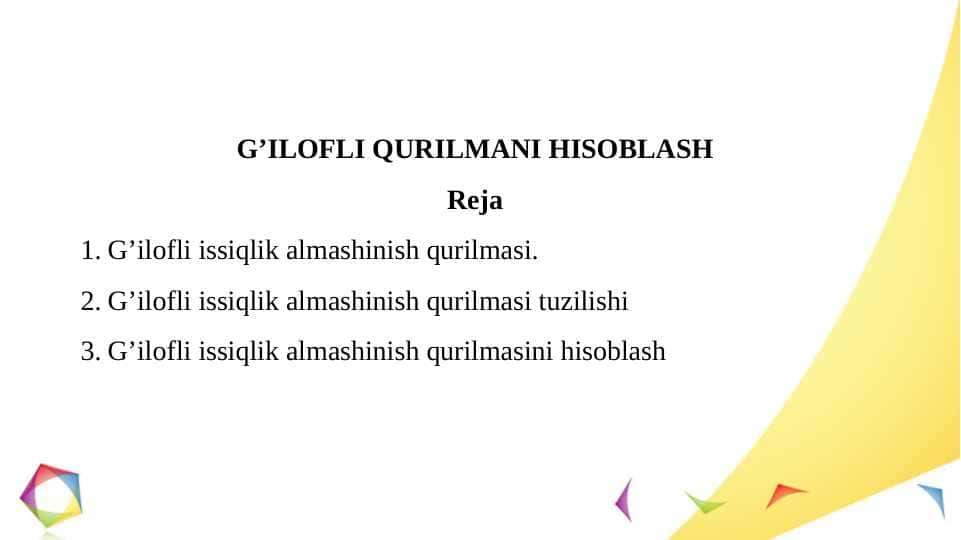 G’ILOFLI QURILMANI HISOBLASH

Reja

1. G’ilofli issiqlik almashinish qurilmasi.

2. G’ilofli issiqlik almashinish qurilmasi tuzilishi

3. G’ilofli issiqlik almashinish qurilmasini hisoblash